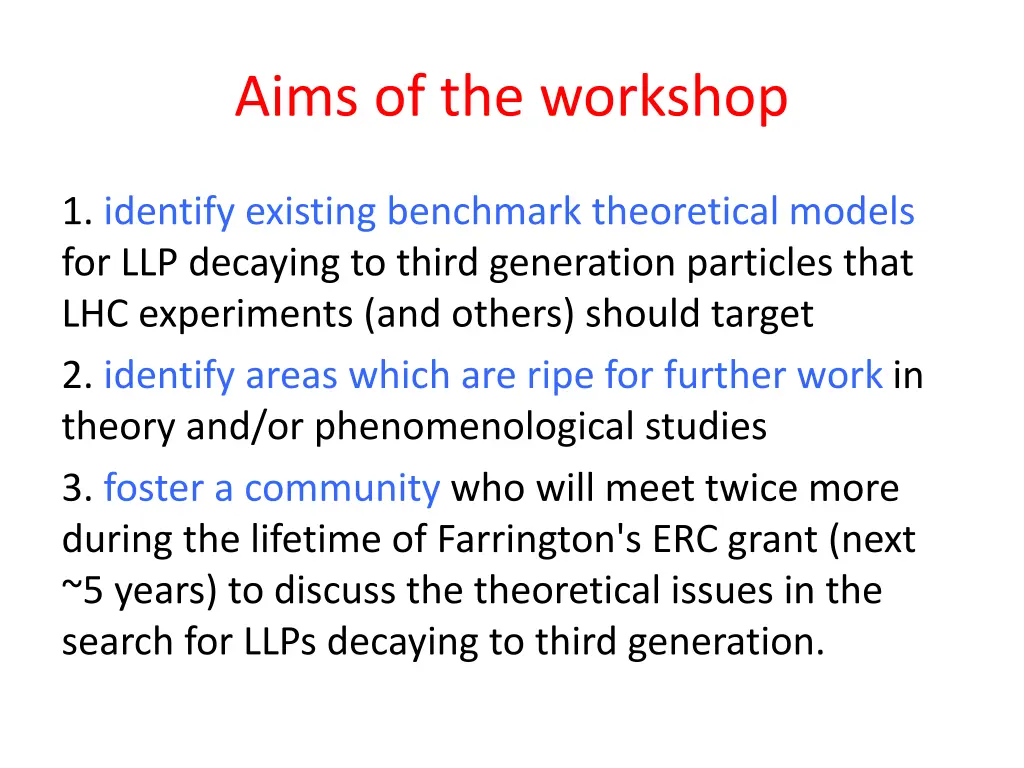 Aims of the workshop

1. identify existing benchmark theoretical models for LLP decaying to third generation particles that LHC experiments (and others) should target

2. identify areas which are ripe for further work in theory and/or phenomenological studies

3. foster a community who will meet twice more during the lifetime of Farrington's ERC grant (next ~5 years) to discuss the theoretical issues in the search for LLPs decaying to third generation.